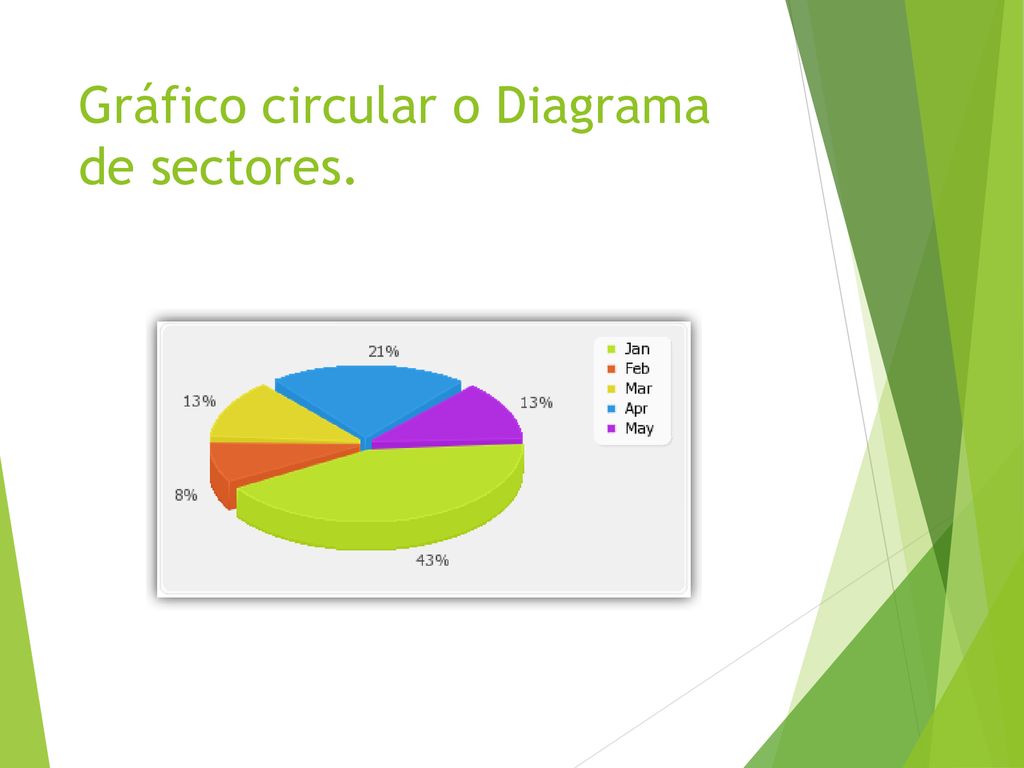 Gráfico circular o Diagrama de sectores.

21%
13%
13%
8%
43%

Jan
Feb
Mar
Apr
May